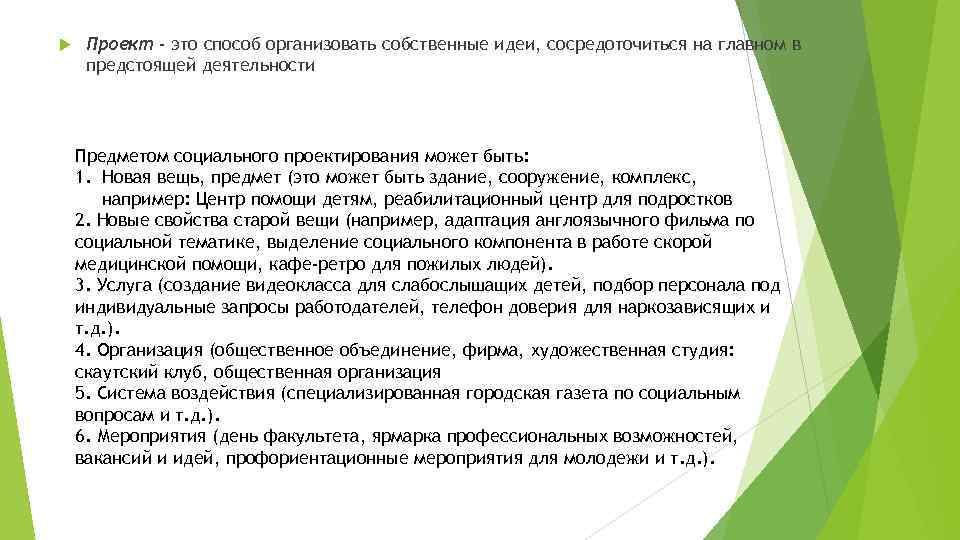 Проект - это способ организовать собственные идеи, сосредоточиться на главном в предстоящей деятельности

Предметом социального проектирования может быть:
1. Новая вещь, предмет (это может быть здание, сооружение, комплекс, например: Центр помощи детям, реабилитационный центр для подростков
2. Новые свойства старой вещи (например, адаптация англоязычного фильма по социальной тематике, выделение социального компонента в работе скорой медицинской помощи, кафе-ретро для пожилых людей).
3. Услуга (создание видеокласса для слабослышащих детей, подбор персонала под индивидуальные запросы работодателей, телефон доверия для наркозависящих и т.д.).
4. Организация (общественное объединение, фирма, художественная студия: скаутский клуб, общественная организация
5. Система воздействия (специализированная городская газета по социальным вопросам и т.д.).
6. Мероприятия (день факультета, ярмарка профессиональных возможностей, вакансий и идей, профориентационные мероприятия для молодежи и т.д.).